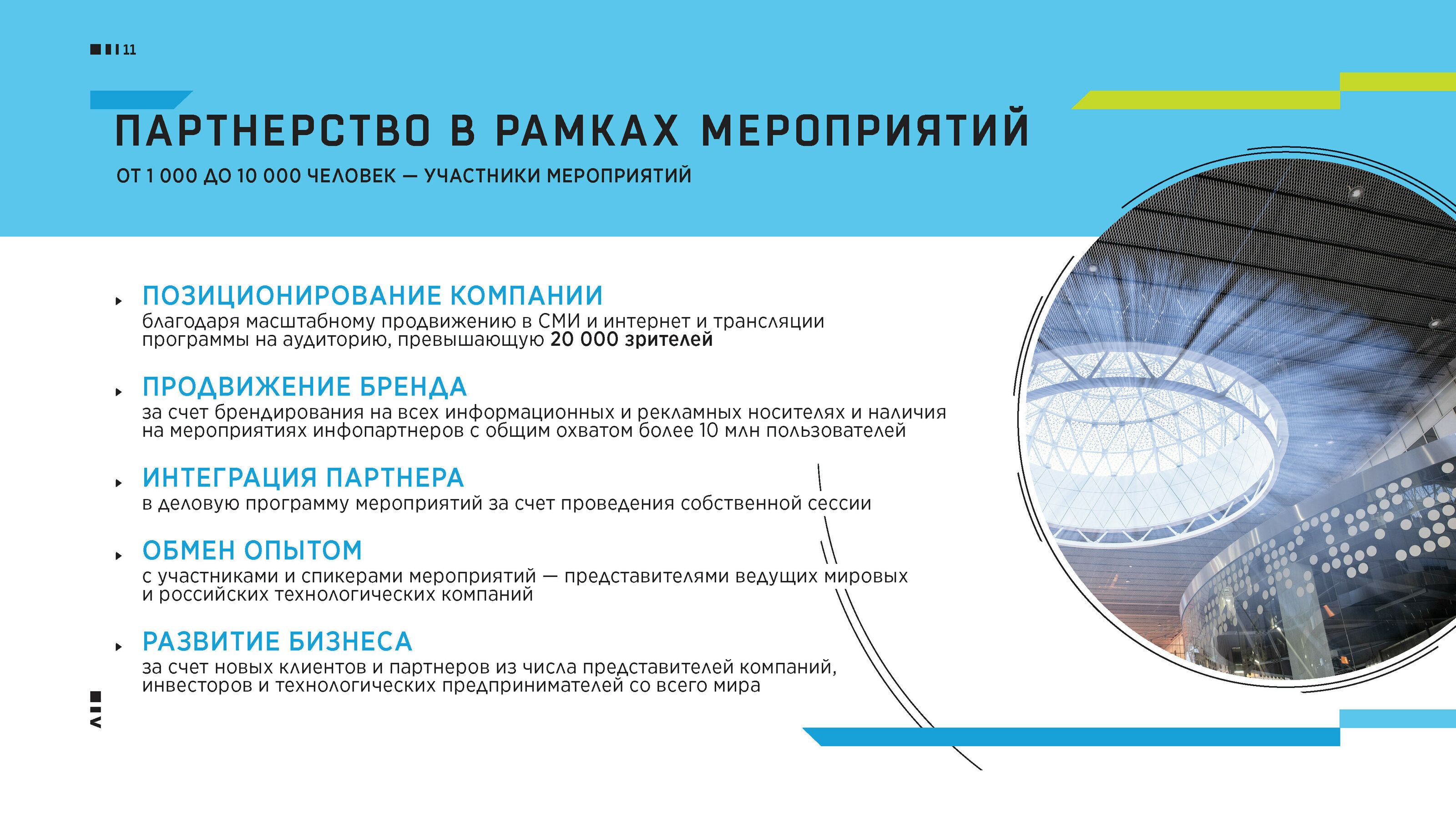 11

ПАРТНЕРСТВО В РАМКАХ МЕРОПРИЯТИЙ

ОТ 1 000 ДО 10 000 ЧЕЛОВЕК — УЧАСТНИКИ МЕРОПРИЯТИЙ

ПОЗИЦИОНИРОВАНИЕ КОМПАНИИ
благодаря масштабному продвижению в СМИ и интернет и трансляции программы на аудиторию, превышающую 20 000 зрителей

ПРОДВИЖЕНИЕ БРЕНДА
за счет брендирования на всех информационных и рекламных носителях и наличия на мероприятиях инфопартнеров с общим охватом более 10 млн пользователей

ИНТЕГРАЦИЯ ПАРТНЕРА
в деловую программу мероприятий за счет проведения собственной сессии

ОБМЕН ОПЫТОМ
с участниками и спикерами мероприятий — представителями ведущих мировых и российских технологических компаний

РАЗВИТИЕ БИЗНЕСА
за счет новых клиентов и партнеров из числа представителей компаний, инвесторов и технологических предпринимателей со всего мира